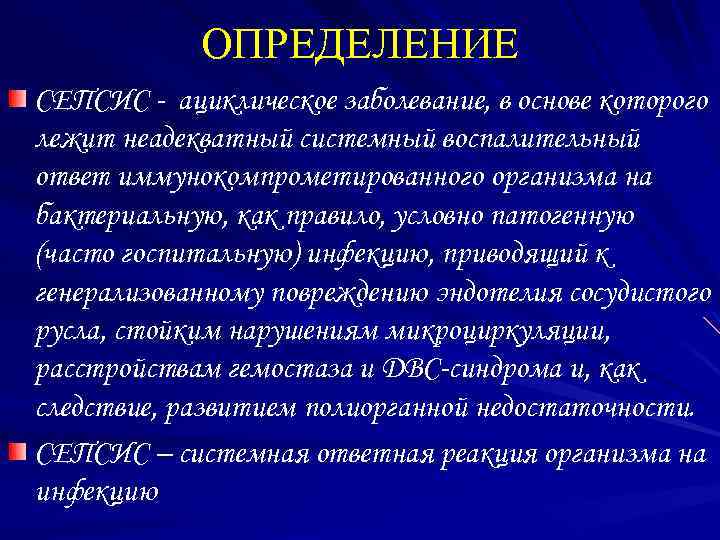 ОПРЕДЕЛЕНИЕ

СЕПСИС - ациклическое заболевание, в основе которого лежит неадекватный системный воспалительный ответ иммунокомпрометированного организма на бактериальную, как правило, условно патогенную (часто госпитальную) инфекцию, приводящий к генерализованному повреждению эндотелия сосудистого русла, стойким нарушениям микроциркуляции, расстройствам гемостаза и ДВС-синдрома и, как следствие, развитием полиорганной недостаточности.

СЕПСИС – системная ответная реакция организма на инфекцию